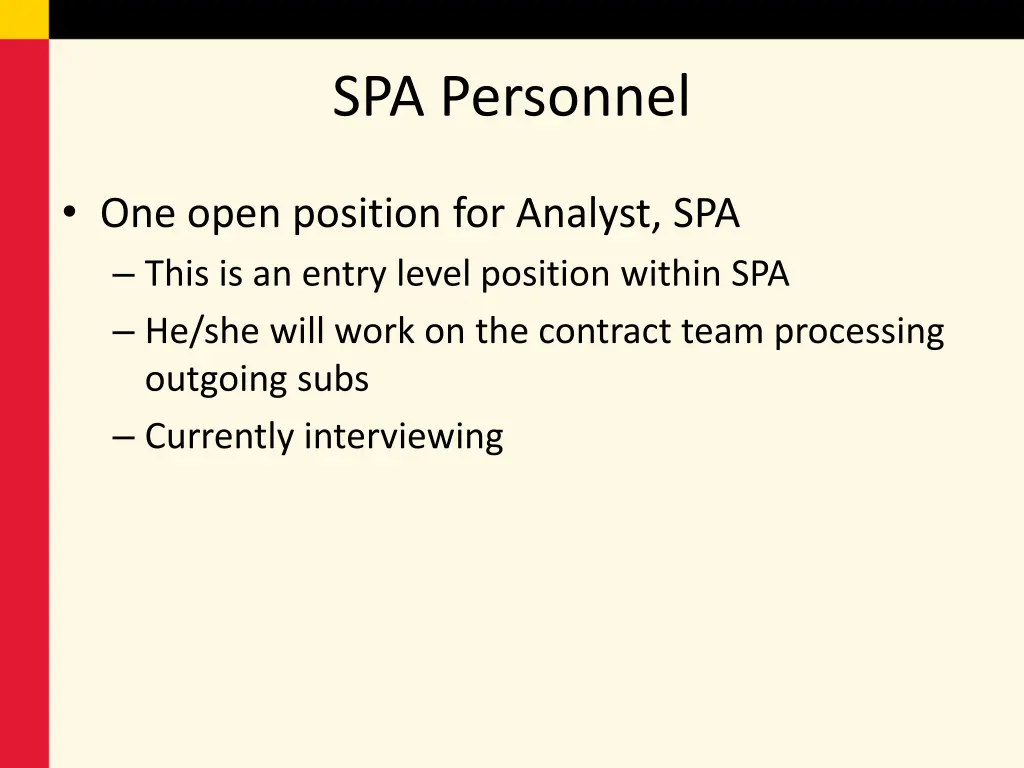 SPA Personnel

• One open position for Analyst, SPA
– This is an entry level position within SPA
– He/she will work on the contract team processing outgoing subs
– Currently interviewing